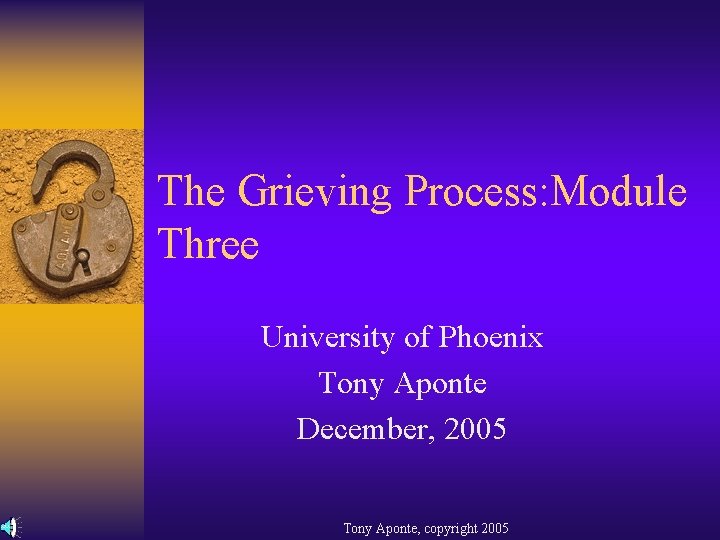 The Grieving Process:Module Three

University of Phoenix
Tony Aponte
December, 2005

Tony Aponte, copyright 2005